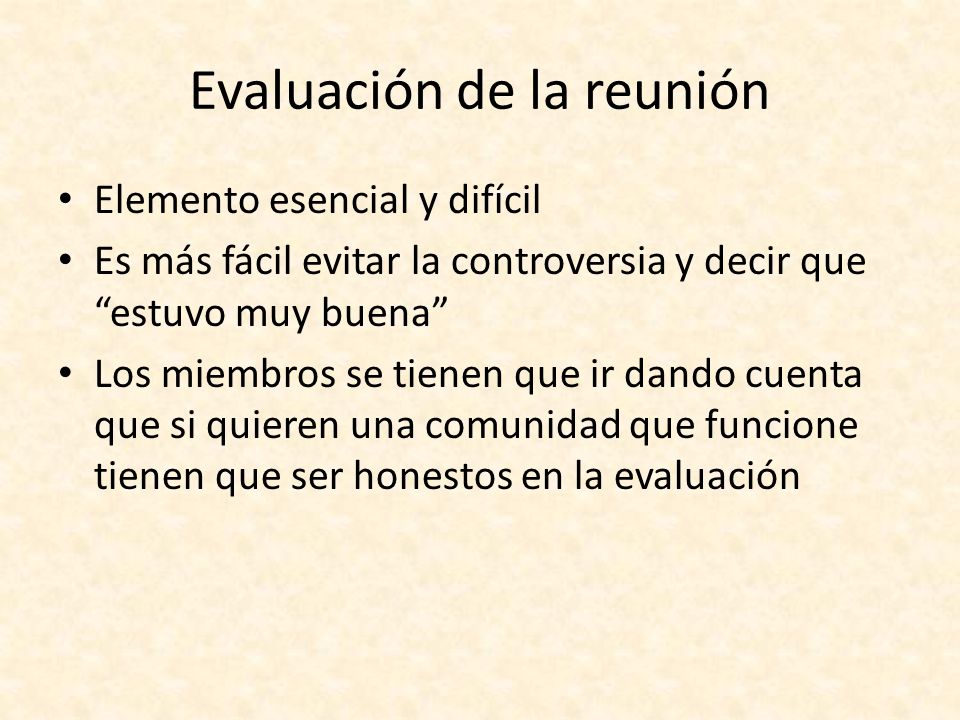 Evaluación de la reunión

• Elemento esencial y difícil
• Es más fácil evitar la controversia y decir que “estuvo muy buena”
• Los miembros se tienen que ir dando cuenta que si quieren una comunidad que funcione tienen que ser honestos en la evaluación